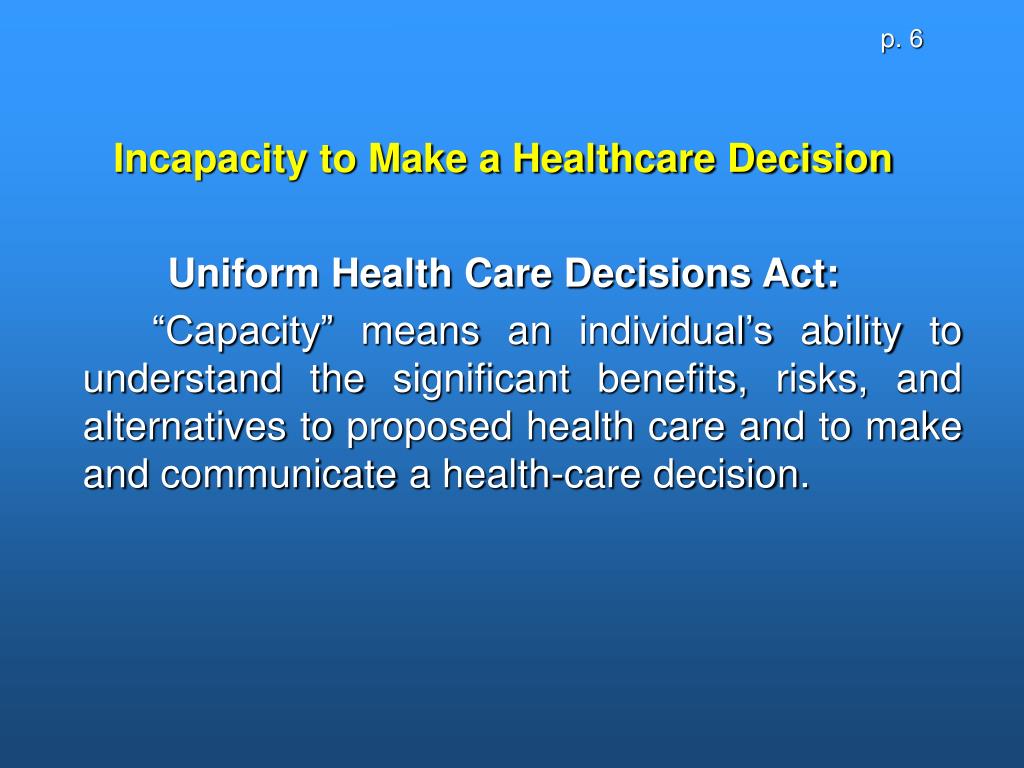 p. 6

Incapacity to Make a Healthcare Decision

Uniform Health Care Decisions Act:

“Capacity” means an individual’s ability to understand the significant benefits, risks, and alternatives to proposed health care and to make and communicate a health-care decision.